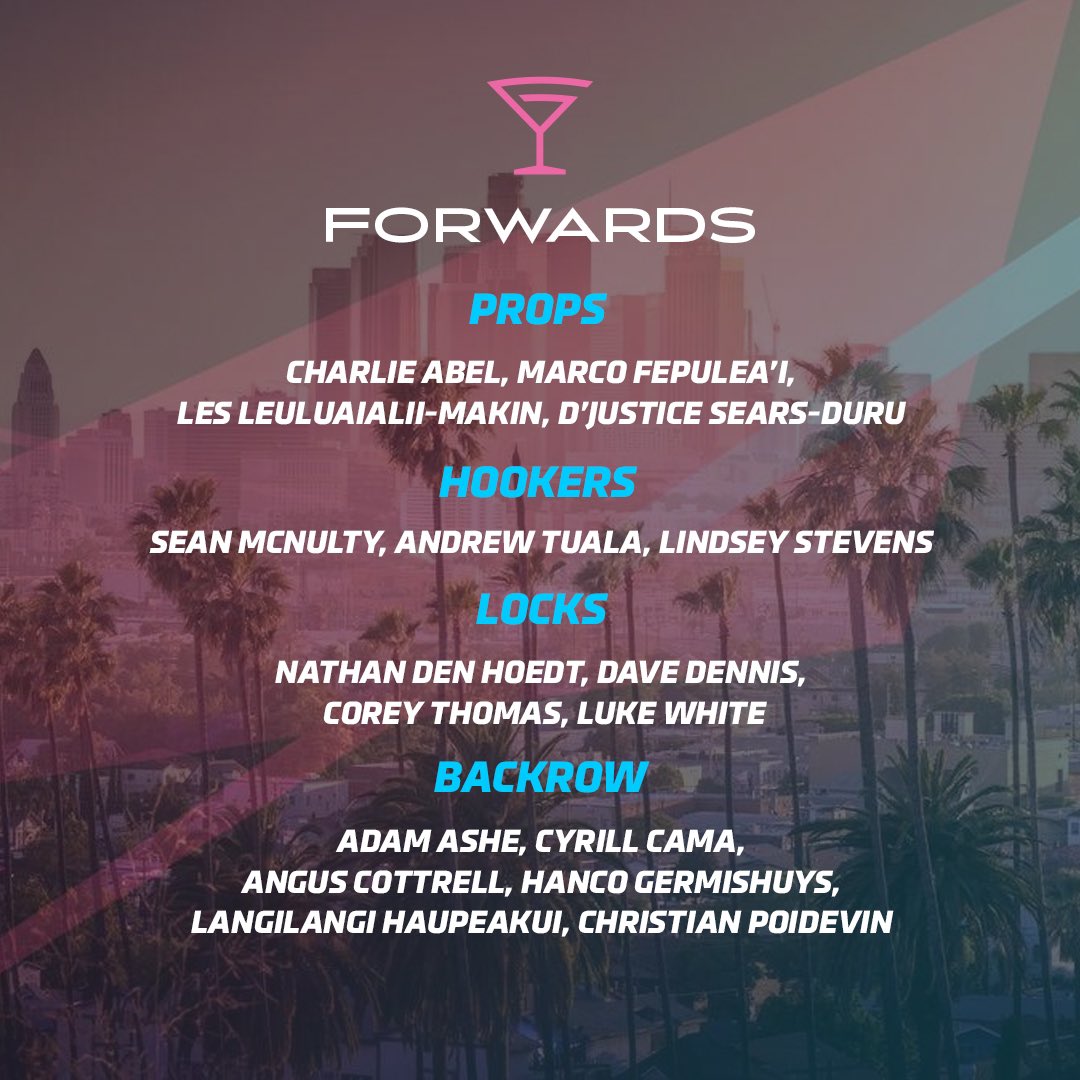 FORWARDS

PROPS

CHARLIE ABEL, MARCO FEPULEA'I, LES LEULUAIALII-MAKIN, D'JUSTICE SEARS-DURU

HOOKERS

SEAN MCNULTY, ANDREW TUALA, LINDSEY STEVENS

LOCKS

NATHAN DEN HOEDT, DAVE DENNIS, COREY THOMAS, LUKE WHITE

BACKROW

ADAM ASHE, CYRILL CAMA, ANGUS COTTRELL, HANCO GERMISHUYS, LANGILANGI HAUPEAKUI, CHRISTIAN POIDEVIN